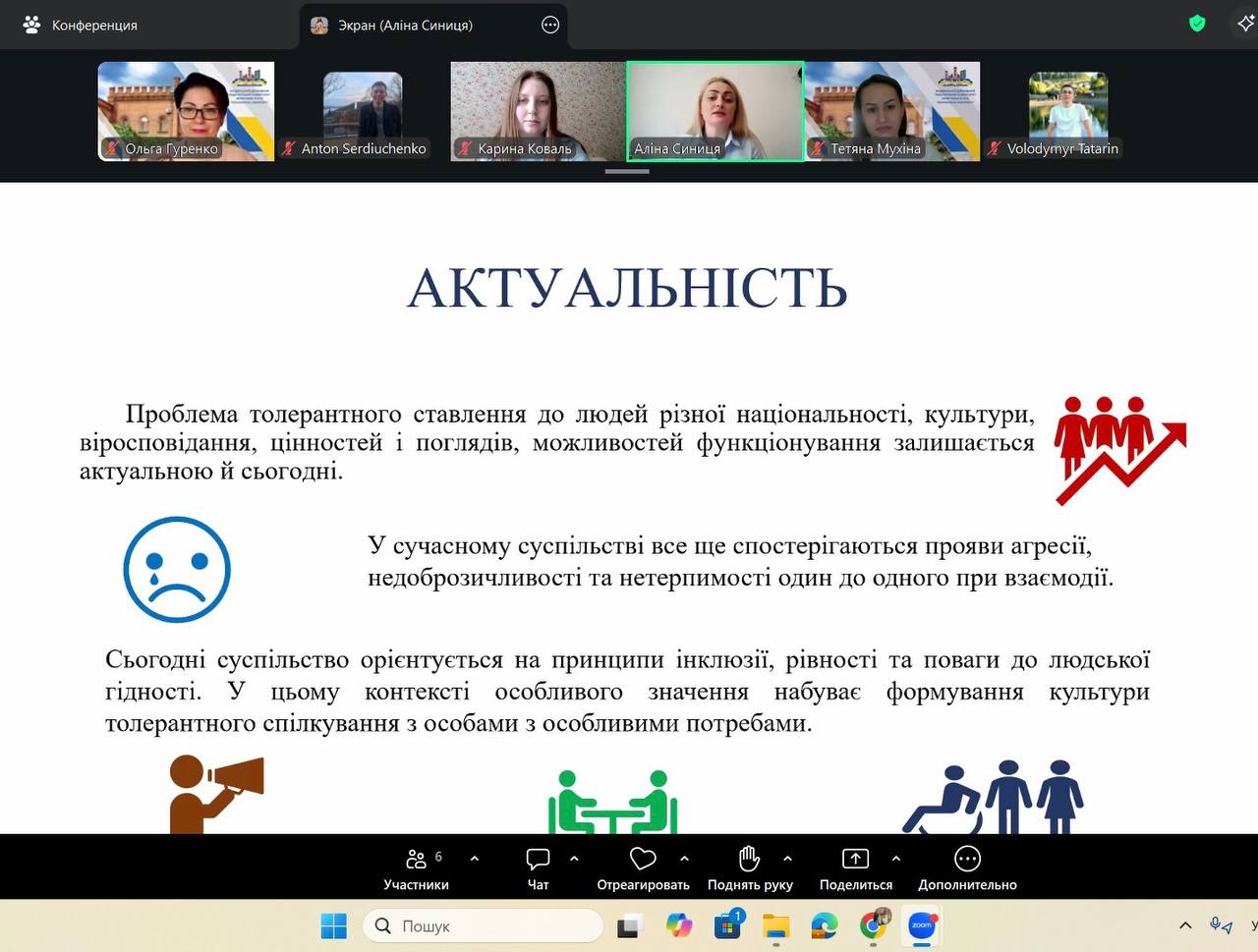 Конференция

Экран (Аліна Синиця)

Ольга Гуренко

Anton Serdiuchenko

Карина Коваль

Аліна Синиця

Тетяна Мухіна

Volodymyr Tatarin

АКТУАЛЬНІСТЬ

Проблема толерантного ставлення до людей різної національності, культури, віросповідання, цінностей і поглядів, можливостей функціонування залишається актуальною й сьогодні.

У сучасному суспільстві все ще спостерігаються прояви агресії, недоброзичливості та нетерпимості один до одного при взаємодії.

Сьогодні суспільство орієнтується на принципи інклюзії, рівності та поваги до людської гідності. У цьому контексті особливого значення набуває формування культури толерантного спілкування з особами з особливими потребами.

6

Участники

Чат

Отреагировать

Поднять руку

Поделиться

Дополнительно

Пошук

1

zoom